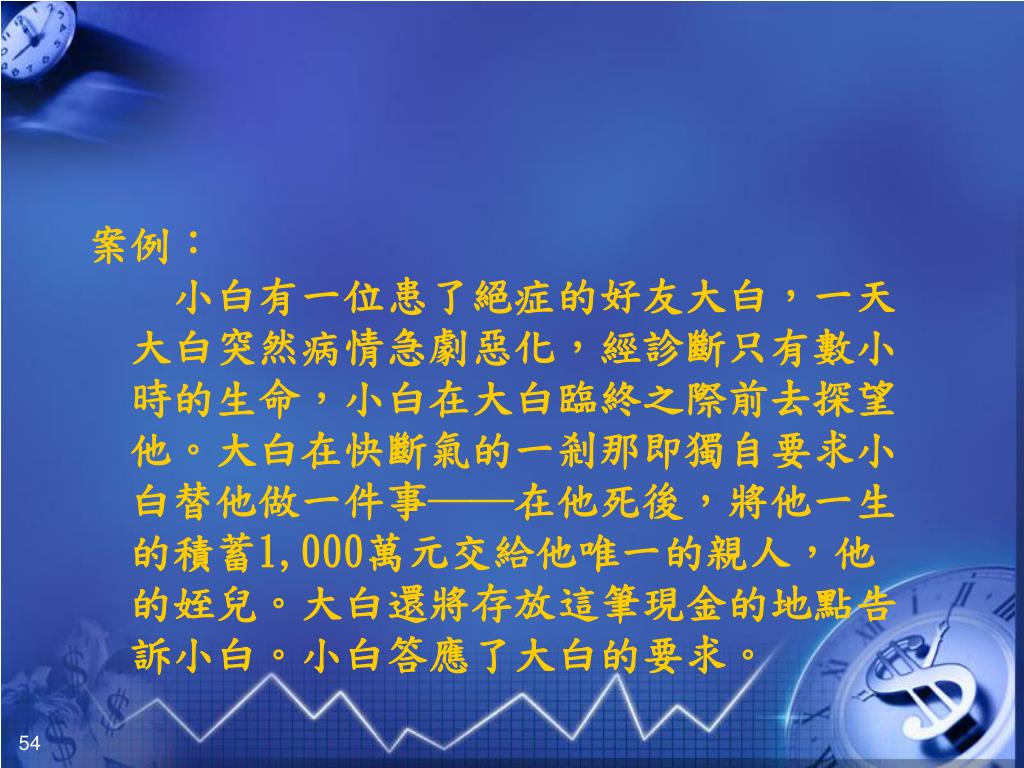 案例：

小白有一位患了絕症的好友大白，一天大白突然病情急劇惡化，經診斷只有數小時的生命，小白在大白臨終之際前去探望他。大白在快斷氣的一剎那即獨自要求小白替他做一件事——在他死後，將他一生的積蓄1,000萬元交給他唯一的親人，他的姪兒。大白還將存放這筆現金的地點告訴小白。小白答應了大白的要求。

54